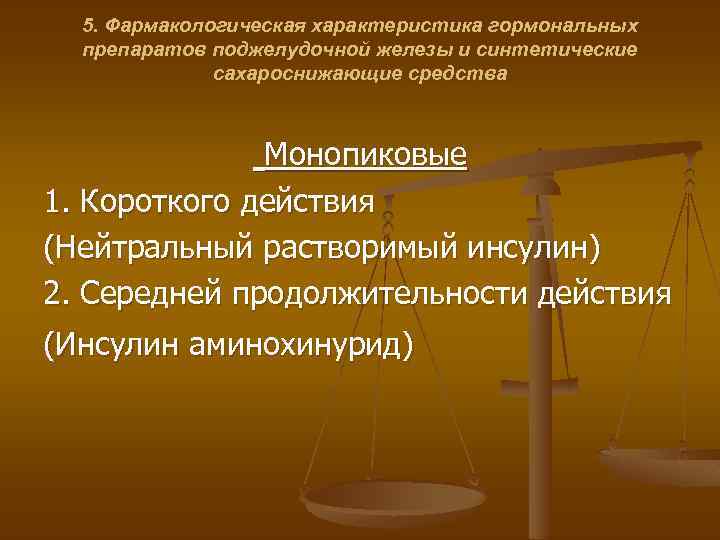 5. Фармакологическая характеристика гормональных препаратов поджелудочной железы и синтетические сахароснижающие средства

Монопиковые

1. Короткого действия

(Нейтральный растворимый инсулин)

2. Середней продолжительности действия

(Инсулин аминохинурид)